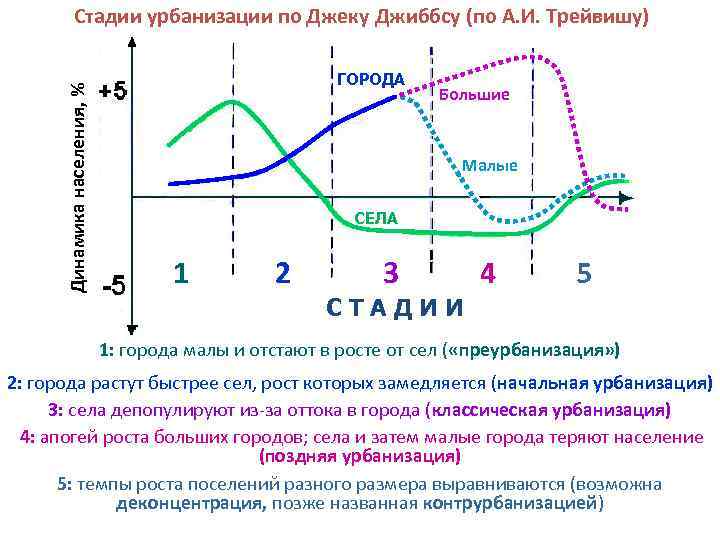 Стадии урбанизации по Джеку Джиббсу (по А.И. Трейвишу)

Динамика населения, %

+5

-5

ГОРОДА

Большие

Малые

СЕЛА

1 2 3 4 5

СТАДИИ

1: города малы и отстают в росте от сел («преурбанизация»)

2: города растут быстрее сел, рост которых замедляется (начальная урбанизация)

3: села депопулируют из-за оттока в города (классическая урбанизация)

4: апогей роста больших городов; села и затем малые города теряют население (поздняя урбанизация)

5: темпы роста поселений разного размера выравниваются (возможна деконцентрация, позже названная контрурбанизацией)